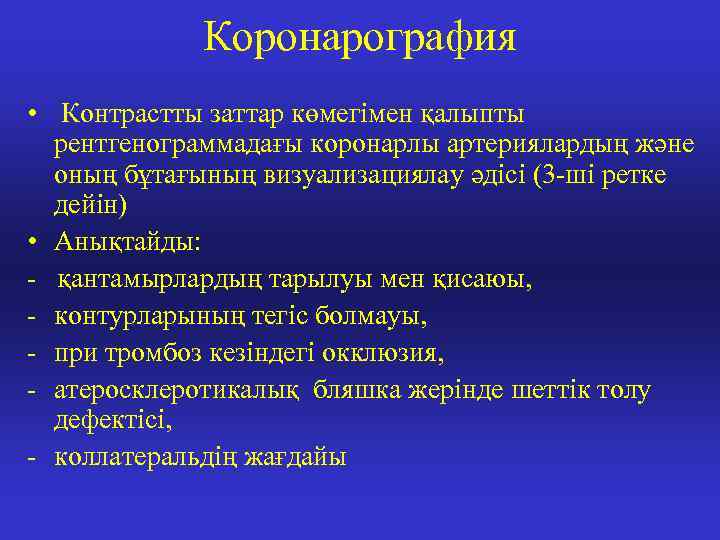 Коронарография

• Контрастты заттар көмегімен қалыпты рентгенограммадағы коронарлы артериялардың және оның бұтағының визуализациялау әдісі (3-ші ретке дейін)
• Анықтайды:
- қантамырлардың тарылуы мен қисаюы,
- контурларының тегіс болмауы,
- при тромбоз кезіндегі окклюзия,
- атеросклеротикалық бляшка жерінде шеттік толу дефектісі,
- коллатеральдің жағдайы